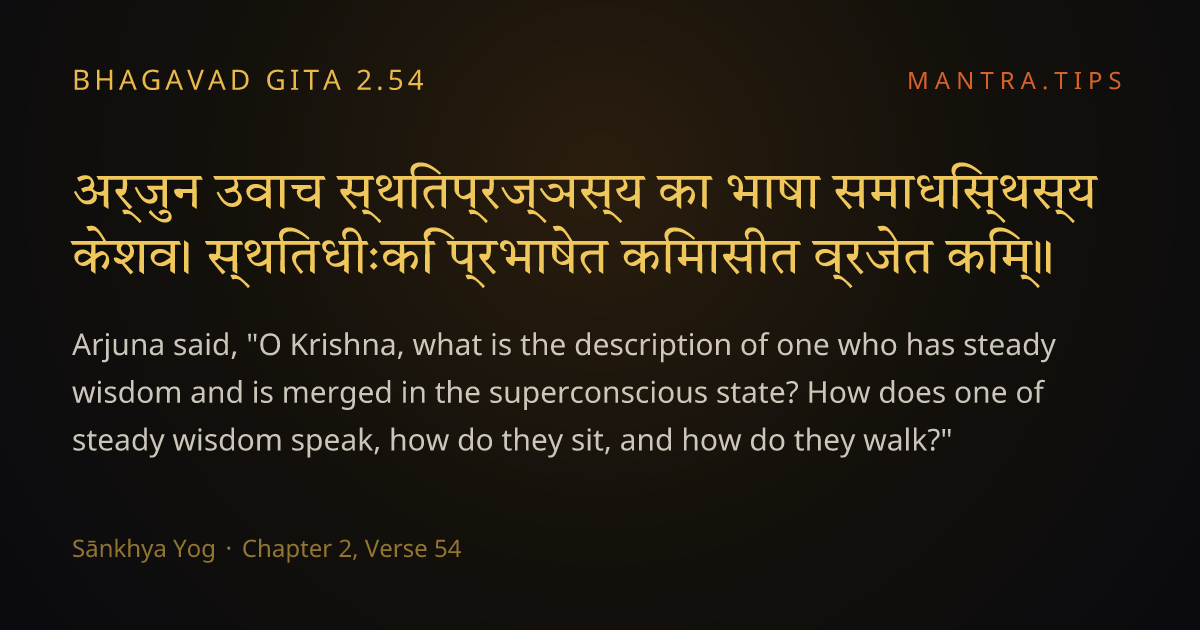 BHAGAVAD GITA 2.54

MANTRA.TIPS

अर्जुन उवाच स्थितप्रज्ञस्य का भाषा समाधिस्थस्य केशव। स्थितधीः किं प्रभाषेत किमासीत व्रजेत किम्॥

Arjuna said, "O Krishna, what is the description of one who has steady wisdom and is merged in the superconscious state? How does one of steady wisdom speak, how do they sit, and how do they walk?"

Sānkhya Yog · Chapter 2, Verse 54